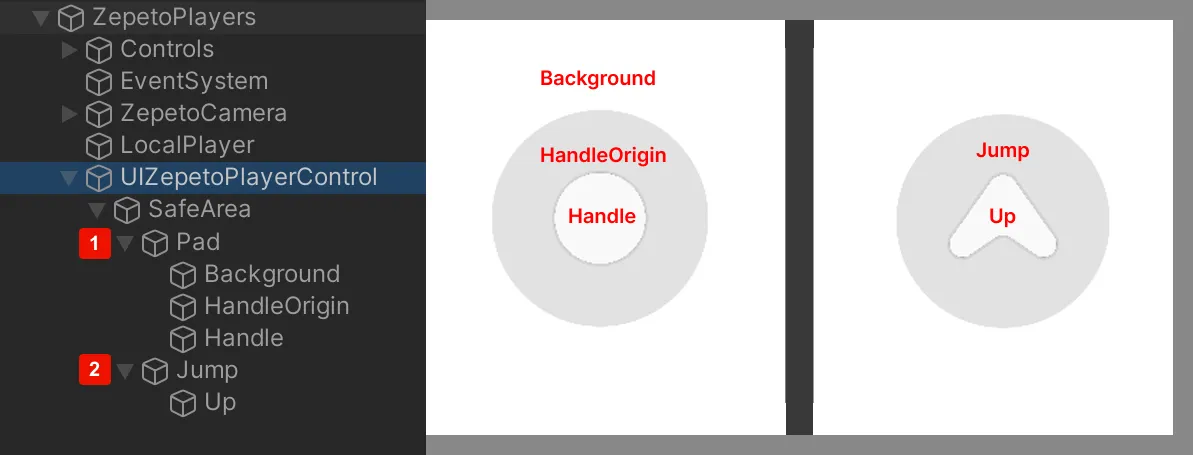 ZepetoPlayers
Controls
EventSystem
ZepetoCamera
LocalPlayer
UIZepetoPlayerControl
SafeArea
1 Pad
Background
HandleOrigin
Handle
2 Jump
Up

Background
HandleOrigin
Handle

Jump
Up